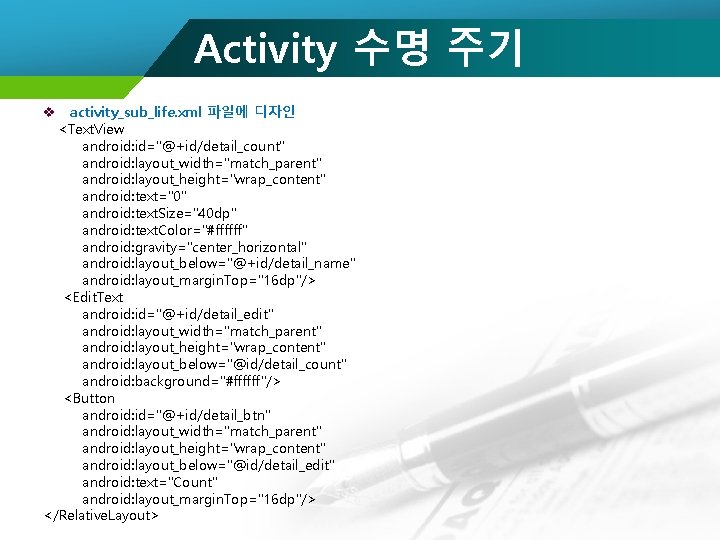 Activity 수명 주기

❖ activity_sub_life.xml 파일에 디자인

<TextView
android:id="@+id/detail_count"
android:layout_width="match_parent"
android:layout_height="wrap_content"
android:text="0"
android:textSize="40dp"
android:textColor="#ffffff"
android:gravity="center_horizontal"
android:layout_below="@+id/detail_name"
android:layout_marginTop="16dp"/>
<EditText
android:id="@+id/detail_edit"
android:layout_width="match_parent"
android:layout_height="wrap_content"
android:layout_below="@id/detail_count"
android:background="#ffffff"/>
<Button
android:id="@+id/detail_btn"
android:layout_width="match_parent"
android:layout_height="wrap_content"
android:layout_below="@id/detail_edit"
android:text="Count"
android:layout_marginTop="16dp"/>
</RelativeLayout>